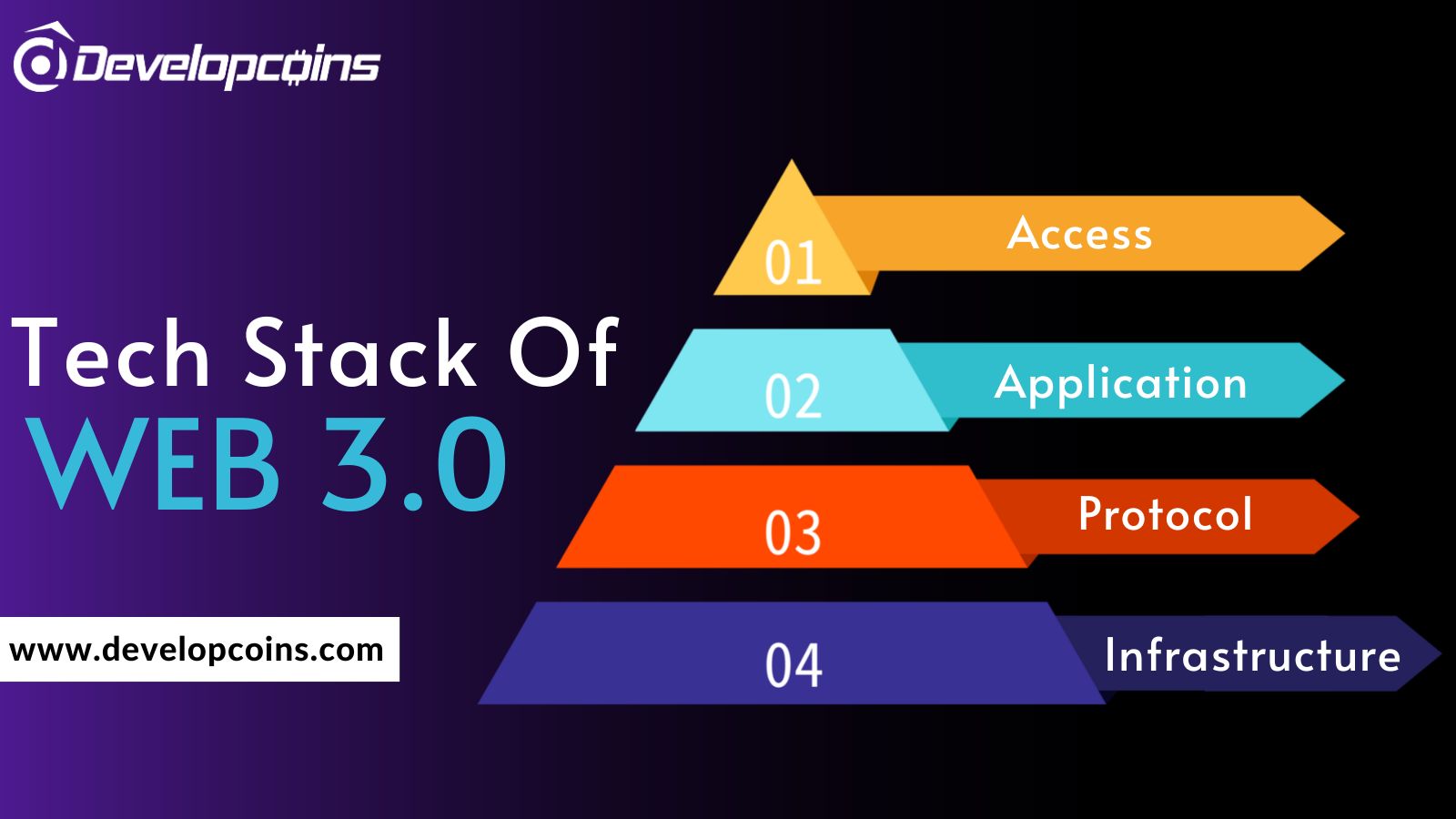 Developcoins

Tech Stack Of
WEB 3.0

www.developcoins.com

01 Access
02 Application
03 Protocol
04 Infrastructure